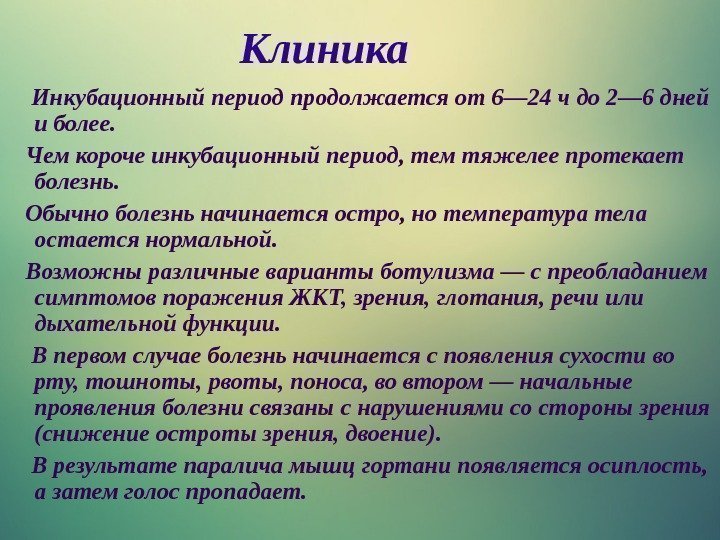 Клиника

Инкубационный период продолжается от 6—24 ч до 2—6 дней и более.

Чем короче инкубационный период, тем тяжелее протекает болезнь.

Обычно болезнь начинается остро, но температура тела остается нормальной.

Возможны различные варианты ботулизма — с преобладанием симптомов поражения ЖКТ, зрения, глотания, речи или дыхательной функции.

В первом случае болезнь начинается с появления сухости во рту, тошноты, рвоты, поноса, во втором — начальные проявления болезни связаны с нарушениями со стороны зрения (снижение остроты зрения, двоение).

В результате паралича мышц гортани появляется осиплость, а затем голос пропадает.